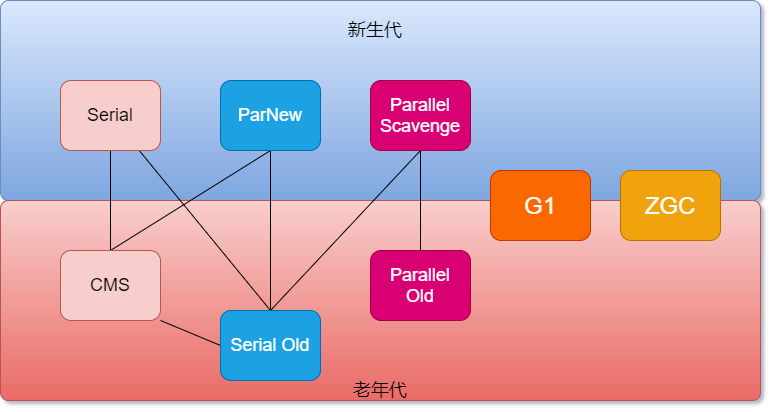 新生代

Serial

ParNew

Parallel Scavenge

G1

ZGC

CMS

Parallel Old

Serial Old

老年代